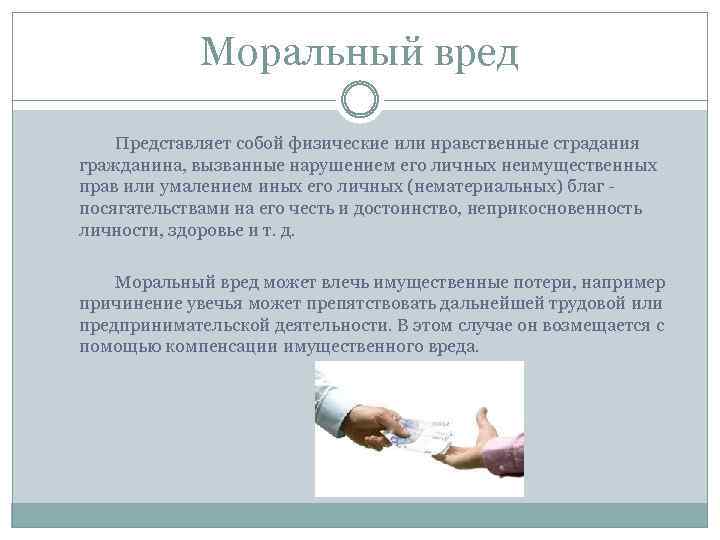 Моральный вред

Представляет собой физические или нравственные страдания гражданина, вызванные нарушением его личных неимущественных прав или умалением иных его личных (нематериальных) благ - посягательствами на его честь и достоинство, неприкосновенность личности, здоровье и т. д.

Моральный вред может влечь имущественные потери, например причинение увечья может препятствовать дальнейшей трудовой или предпринимательской деятельности. В этом случае он возмещается с помощью компенсации имущественного вреда.